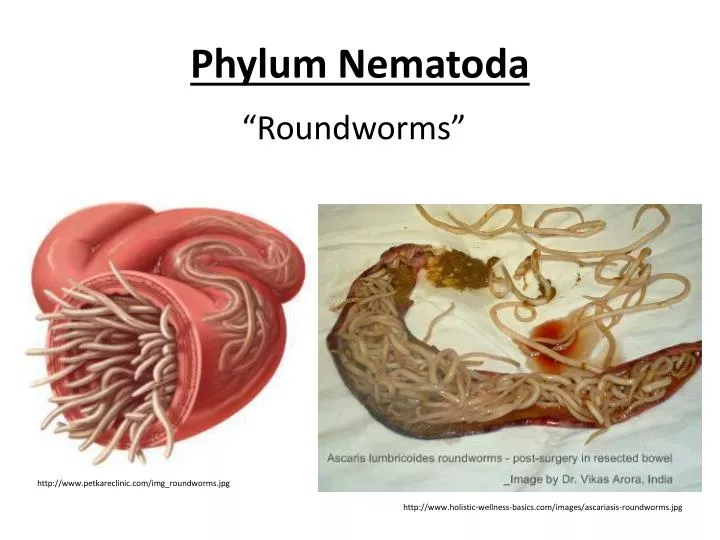 Phylum Nematoda

“Roundworms”

http://www.petkareclinic.com/img_roundworms.jpg

Ascaris lumbricoides roundworms - post-surgery in resected bowel
_Image by Dr. Vikas Arora, India

http://www.holistic-wellness-basics.com/images/ascariasis-roundworms.jpg